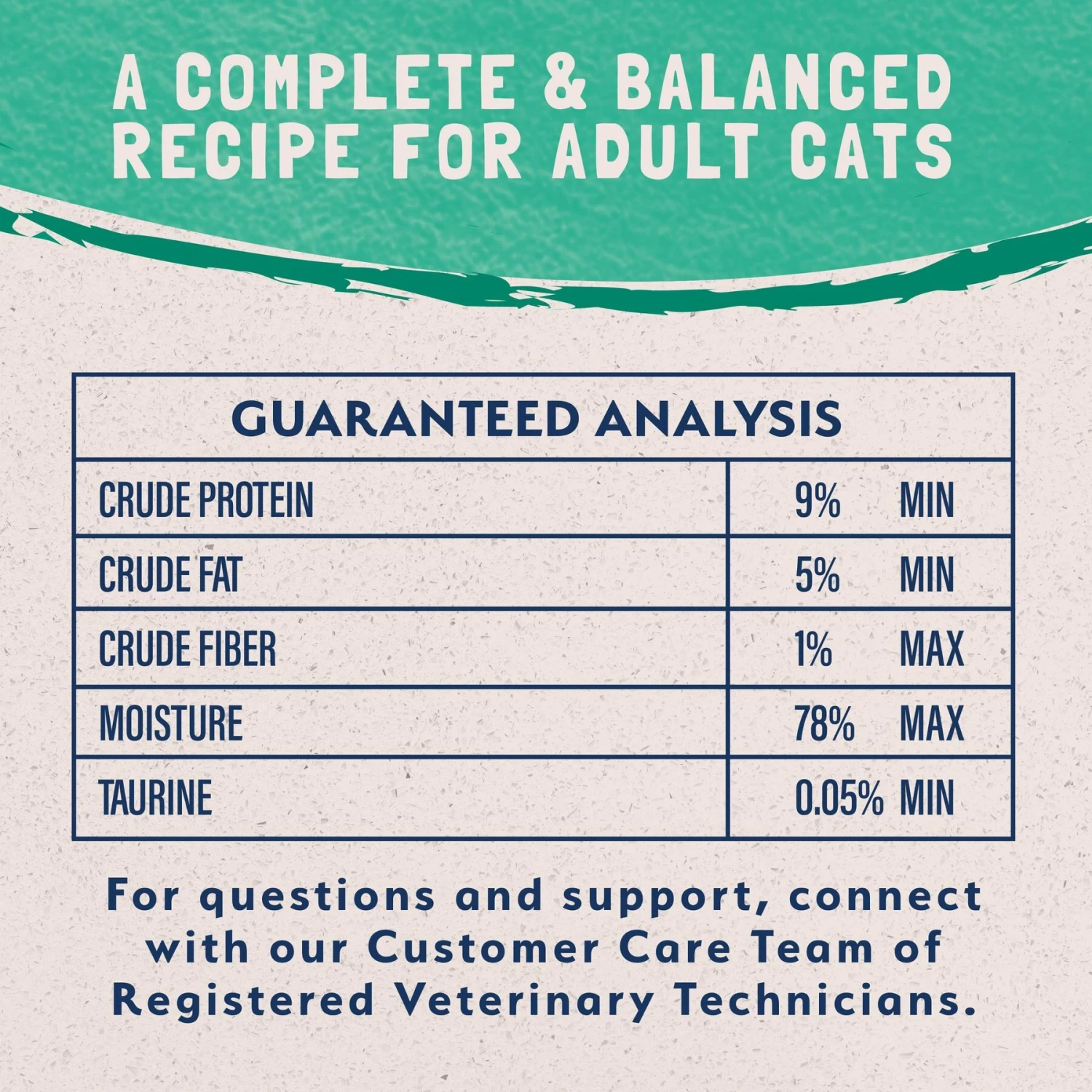 A COMPLETE & BALANCED RECIPE FOR ADULT CATS

| GUARANTEED ANALYSIS | |
|---|---|
| CRUDE PROTEIN | 9% MIN |
| CRUDE FAT | 5% MIN |
| CRUDE FIBER | 1% MAX |
| MOISTURE | 78% MAX |
| TAURINE | 0.05% MIN |

For questions and support, connect with our Customer Care Team of Registered Veterinary Technicians.